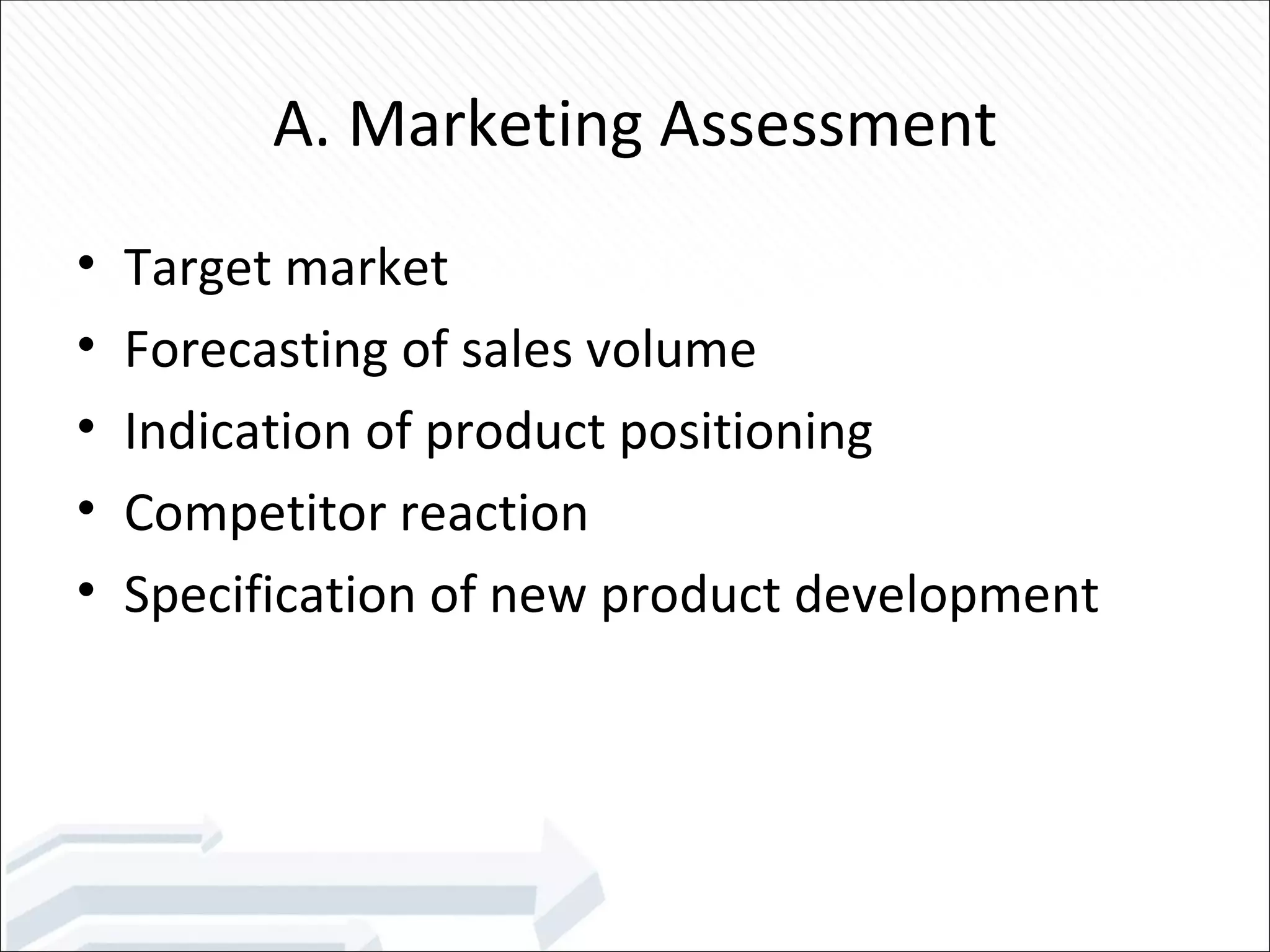 A. Marketing Assessment

• Target market
• Forecasting of sales volume
• Indication of product positioning
• Competitor reaction
• Specification of new product development